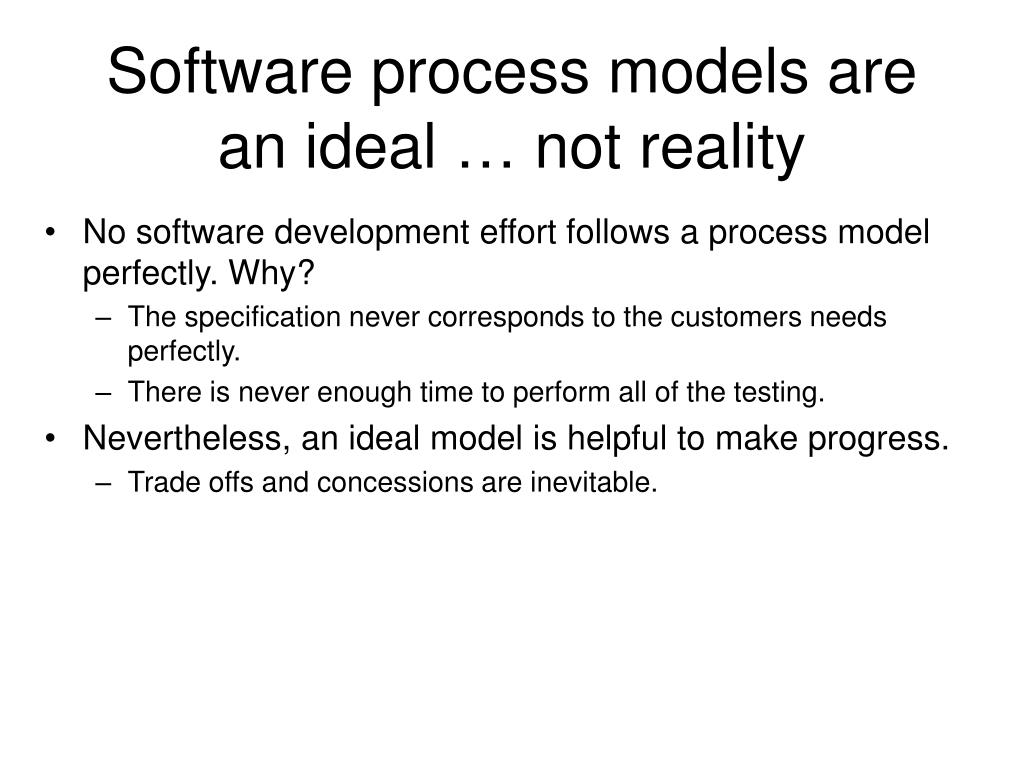 Software process models are an ideal … not reality

• No software development effort follows a process model perfectly. Why?
  – The specification never corresponds to the customers needs perfectly.
  – There is never enough time to perform all of the testing.
• Nevertheless, an ideal model is helpful to make progress.
  – Trade offs and concessions are inevitable.